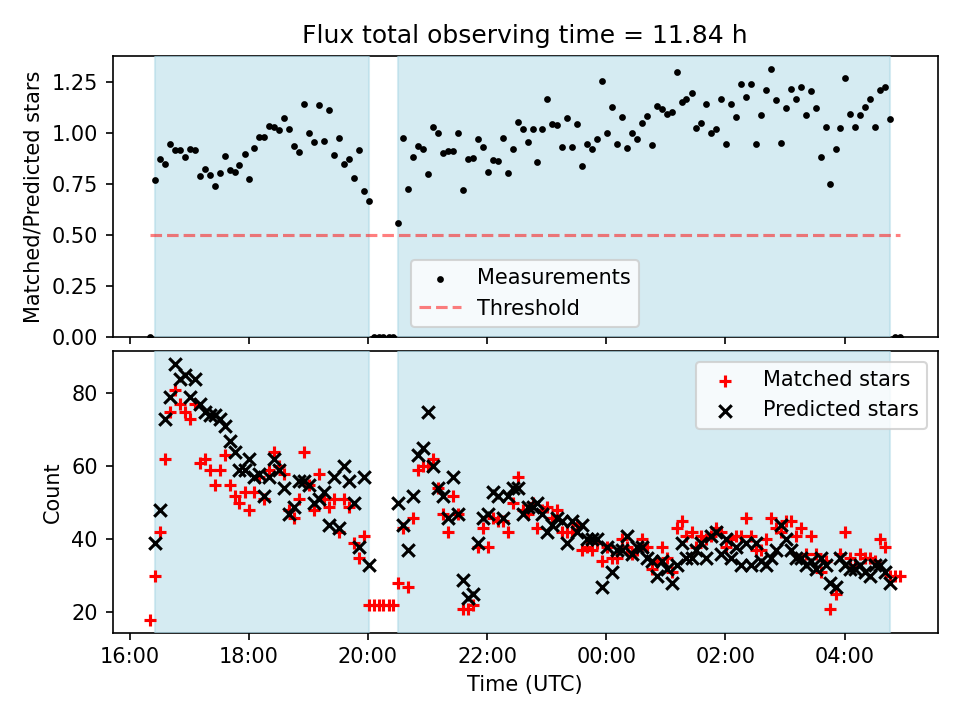 Flux total observing time = 11.84 h

Matched/Predicted stars

1.25
1.00
0.75
0.50
0.25
0.00

Measurements
Threshold

Count

80
60
40
20

Matched stars
Predicted stars

16:00 18:00 20:00 22:00 00:00 02:00 04:00

Time (UTC)